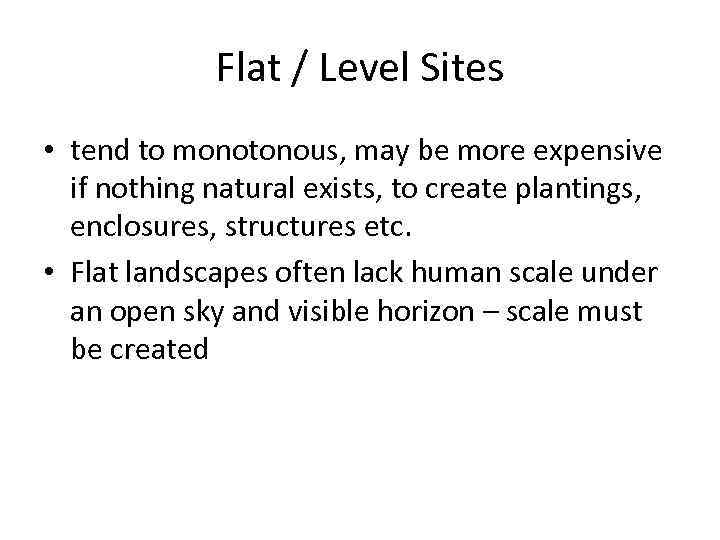 Flat / Level Sites

• tend to monotonous, may be more expensive if nothing natural exists, to create plantings, enclosures, structures etc.
• Flat landscapes often lack human scale under an open sky and visible horizon – scale must be created